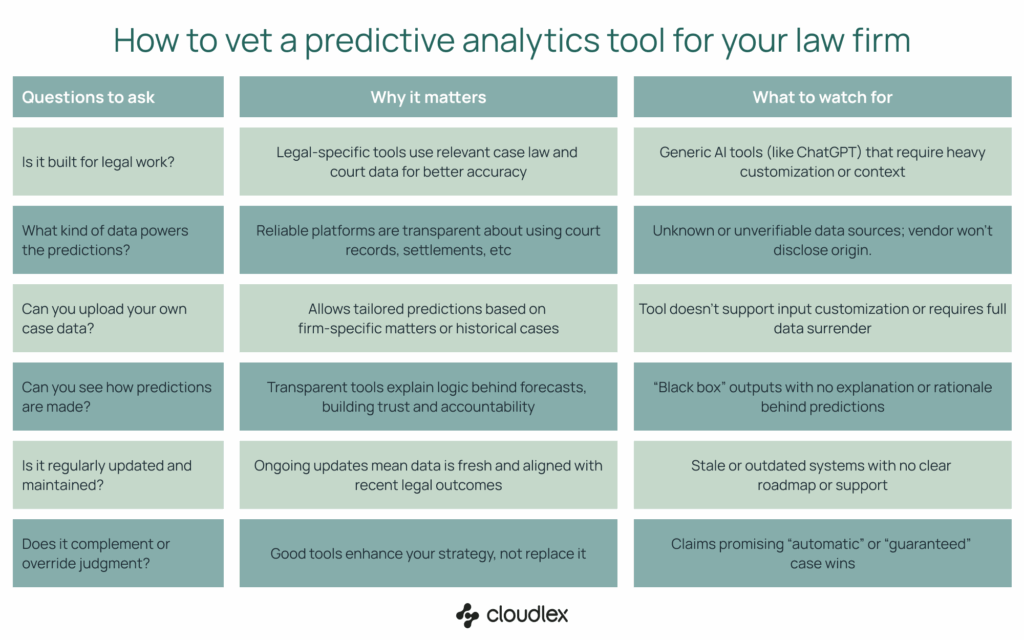 How to vet a predictive analytics tool for your law firm

| Questions to ask | Why it matters | What to watch for |
|---|---|---|
| Is it built for legal work? | Legal-specific tools use relevant case law and court data for better accuracy | Generic AI tools (like ChatGPT) that require heavy customization or context |
| What kind of data powers the predictions? | Reliable platforms are transparent about using court records, settlements, etc | Unknown or unverifiable data sources; vendor won't disclose origin. |
| Can you upload your own case data? | Allows tailored predictions based on firm-specific matters or historical cases | Tool doesn't support input customization or requires full data surrender |
| Can you see how predictions are made? | Transparent tools explain logic behind forecasts, building trust and accountability | "Black box" outputs with no explanation or rationale behind predictions |
| Is it regularly updated and maintained? | Ongoing updates mean data is fresh and aligned with recent legal outcomes | Stale or outdated systems with no clear roadmap or support |
| Does it complement or override judgment? | Good tools enhance your strategy, not replace it | Claims promising "automatic" or "guaranteed" case wins |

cloudlex